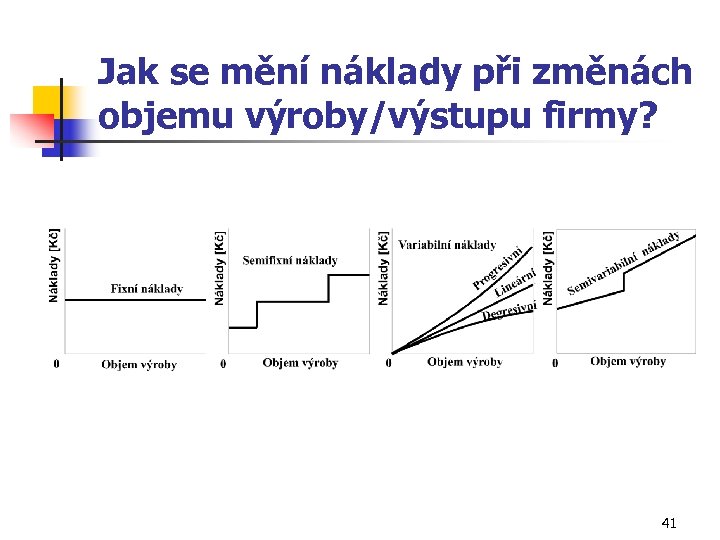 Jak se mění náklady při změnách objemu výroby/výstupu firmy?

Náklady [Kč]
Fixní náklady
0
Objem výroby

Náklady [Kč]
Semifixní náklady
0
Objem výroby

Náklady [Kč]
Variabilní náklady
Progresivní
Lineární
Degresivní
0
Objem výroby

Náklady [Kč]
Semivariabilní náklady
0
Objem výroby

41